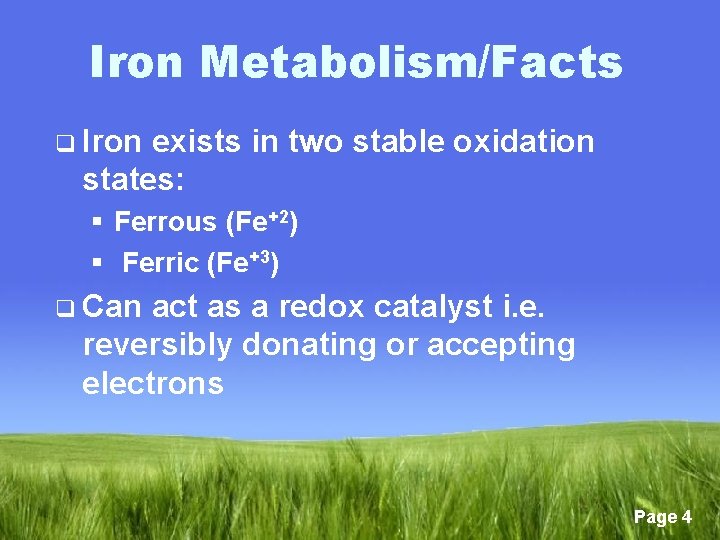 Iron Metabolism/Facts

❑ Iron exists in two stable oxidation states:

▪ Ferrous ($Fe^{+2}$)

▪ Ferric ($Fe^{+3}$)

❑ Can act as a redox catalyst i.e. reversibly donating or accepting electrons

Page 4